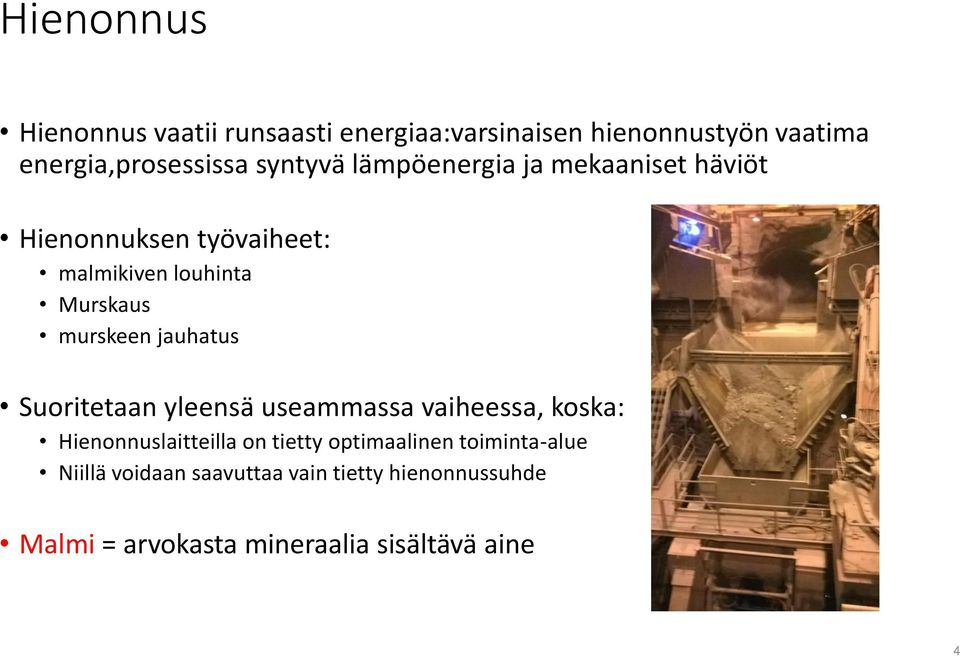 Hienonnus

• Hienonnus vaatii runsaasti energiaa:varsinaisen hienonnustyön vaatima energia,prosessissa syntyvä lämpöenergia ja mekaaniset häviöt

• Hienonnuksen työvaiheet:
  • malmikiven louhinta
  • Murskaus
  • murskeen jauhatus

• Suoritetaan yleensä useammassa vaiheessa, koska:
  • Hienonnuslaitteilla on tietty optimaalinen toiminta-alue
  • Niillä voidaan saavuttaa vain tietty hienonnussuhde

• Malmi = arvokasta mineraalia sisältävä aine

4